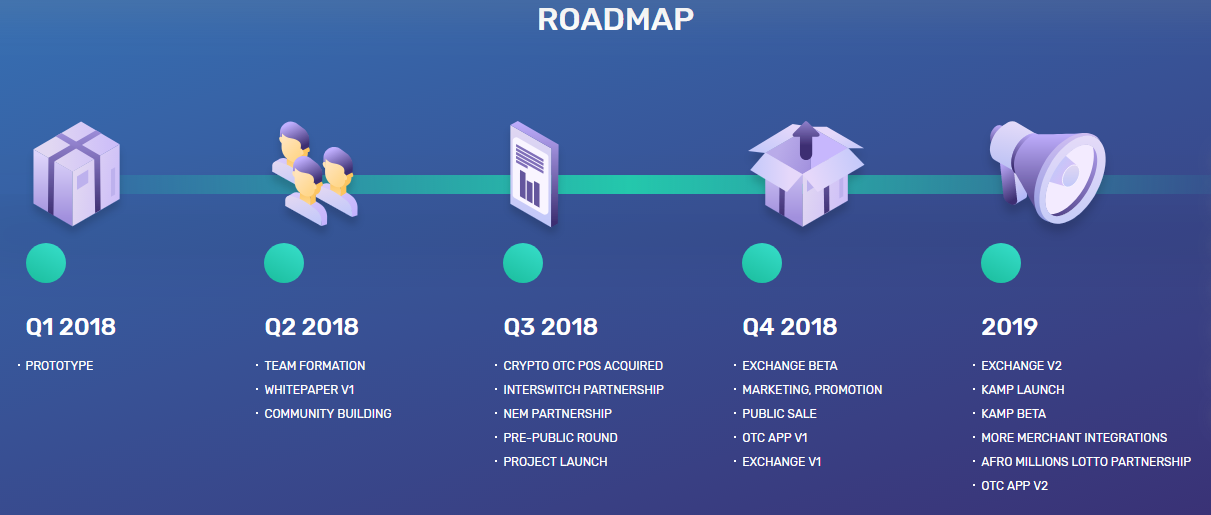 ROADMAP

Q1 2018
· PROTOTYPE

Q2 2018
· TEAM FORMATION
· WHITEPAPER V1
· COMMUNITY BUILDING

Q3 2018
· CRYPTO OTC POS ACQUIRED
· INTERSWITCH PARTNERSHIP
· NEM PARTNERSHIP
· PRE-PUBLIC ROUND
· PROJECT LAUNCH

Q4 2018
· EXCHANGE BETA
· MARKETING, PROMOTION
· PUBLIC SALE
· OTC APP V1
· EXCHANGE V1

2019
· EXCHANGE V2
· KAMP LAUNCH
· KAMP BETA
· MORE MERCHANT INTEGRATIONS
· AFRO MILLIONS LOTTO PARTNERSHIP
· OTC APP V2